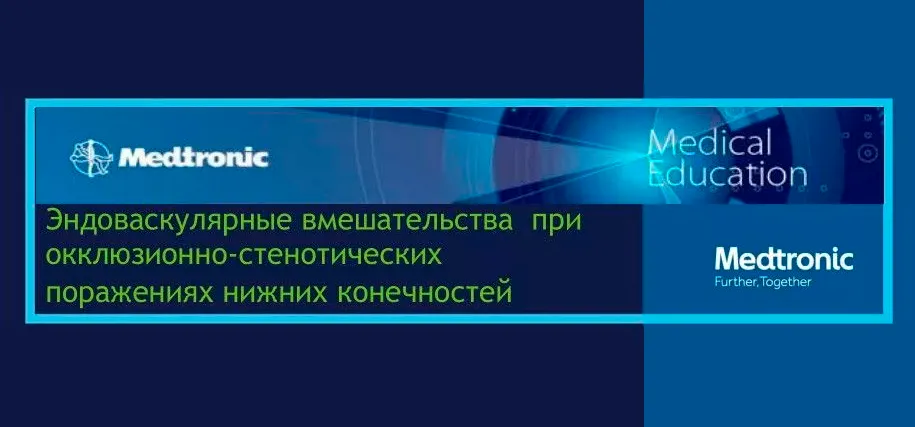 Medtronic

Medical Education

Эндоваскулярные вмешательства при окклюзионно-стенотических поражениях нижних конечностей

Medtronic
Further, Together